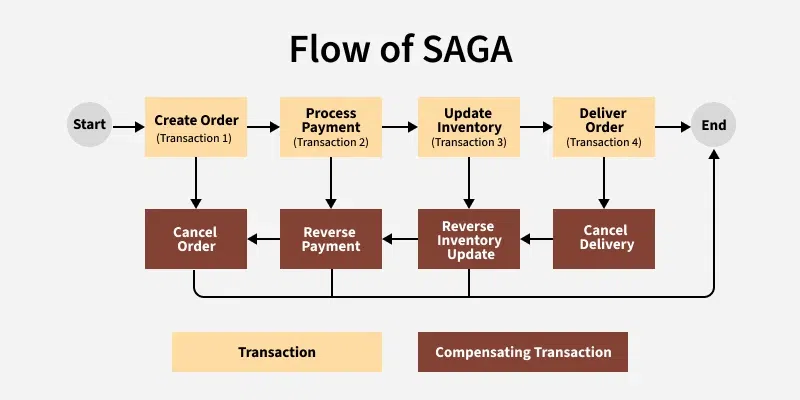 Flow of SAGA

Start

Create Order
(Transaction 1)

Process Payment
(Transaction 2)

Update Inventory
(Transaction 3)

Deliver Order
(Transaction 4)

End

Cancel Order

Reverse Payment

Reverse Inventory Update

Cancel Delivery

Transaction

Compensating Transaction